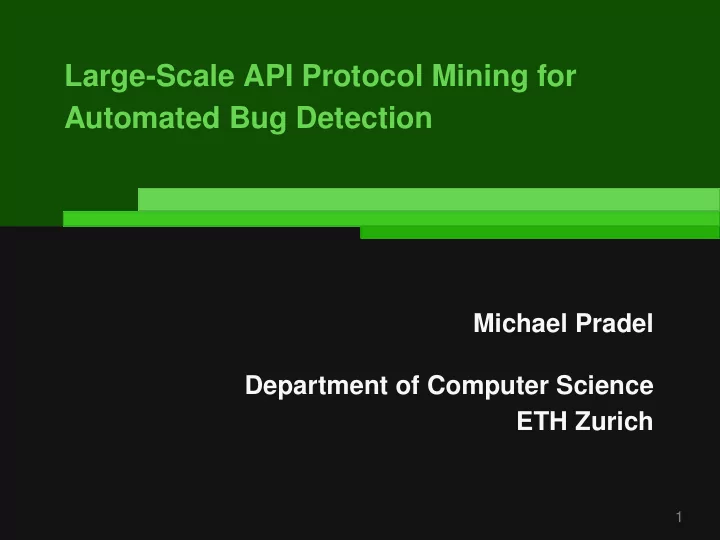 Large-Scale API Protocol Mining for Automated Bug Detection

Michael Pradel

Department of Computer Science
ETH Zurich

1